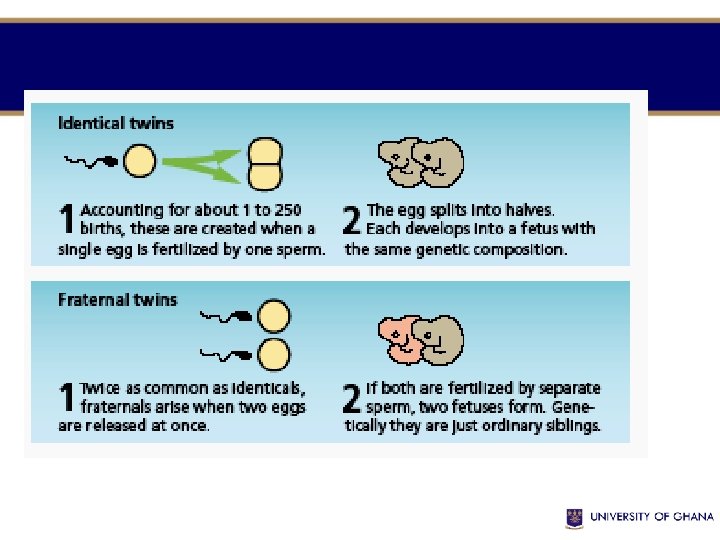 Identical twins

1 Accounting for about 1 to 250 births, these are created when a single egg is fertilized by one sperm.

2 The egg splits into halves. Each develops into a fetus with the same genetic composition.

Fraternal twins

1 Twice as common as identicals, fraternals arise when two eggs are released at once.

2 If both are fertilized by separate sperm, two fetuses form. Genetically they are just ordinary siblings.

UNIVERSITY OF GHANA